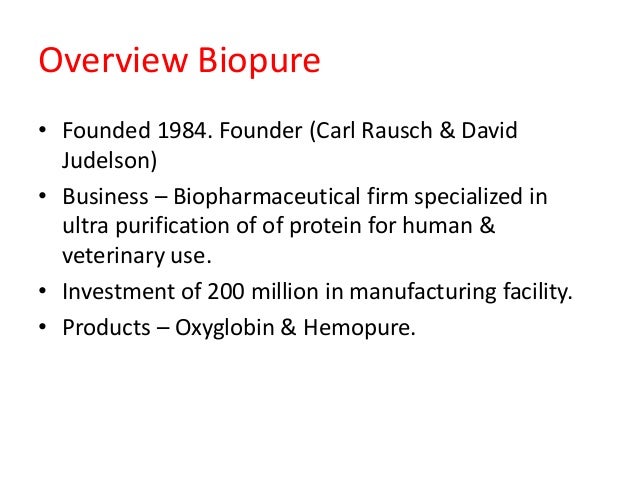 Overview Biopure

• Founded 1984. Founder (Carl Rausch & David Judelson)
• Business – Biopharmaceutical firm specialized in ultra purification of of protein for human & veterinary use.
• Investment of 200 million in manufacturing facility.
• Products – Oxyglobin & Hemopure.